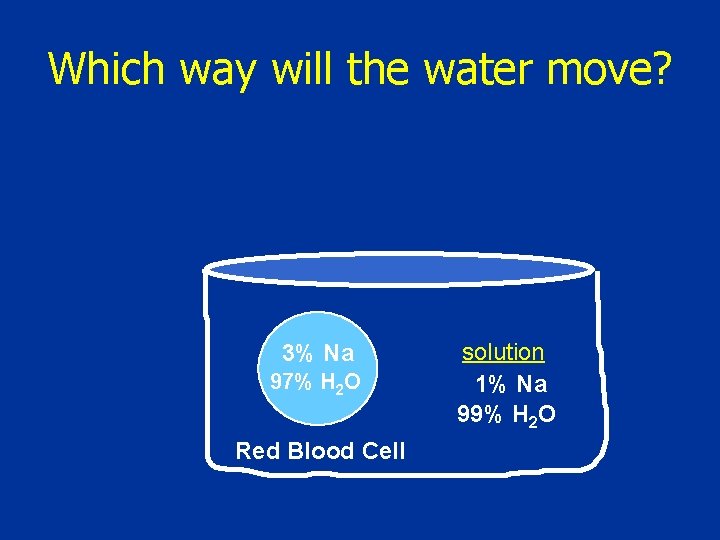 Which way will the water move?

3% Na
97% $H_2O$

Red Blood Cell

solution
1% Na
99% $H_2O$